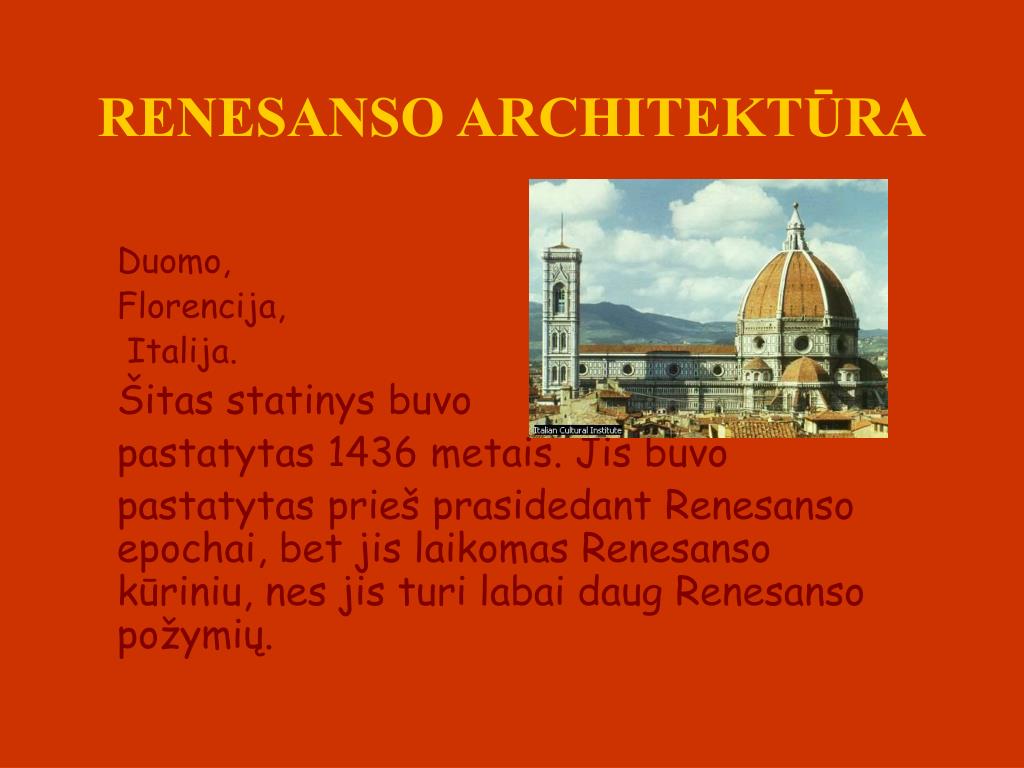 RENESANSO ARCHITEKTŪRA

Duomo,
Florencija,
Italija.
Šitas statinys buvo pastatytas 1436 metais. Jis buvo pastatytas prieš prasidedant Renesanso epochai, bet jis laikomas Renesanso kūriniu, nes jis turi labai daug Renesanso požymių.

Italian Cultural Institute